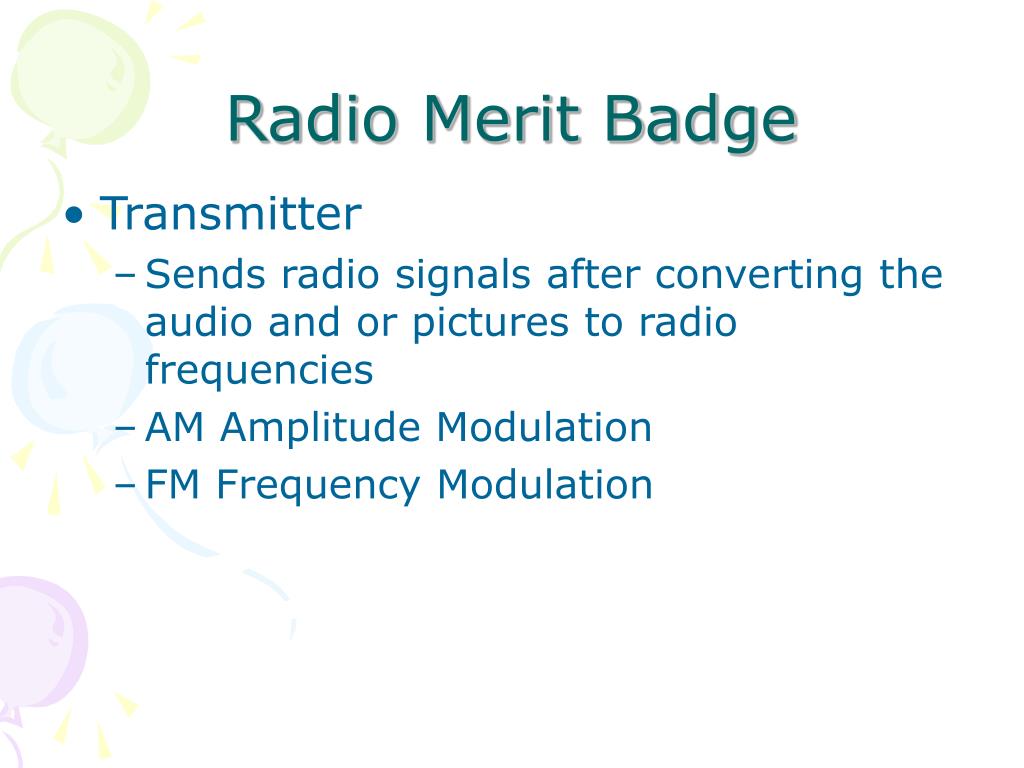 Radio Merit Badge

• Transmitter
– Sends radio signals after converting the audio and or pictures to radio frequencies
– AM Amplitude Modulation
– FM Frequency Modulation